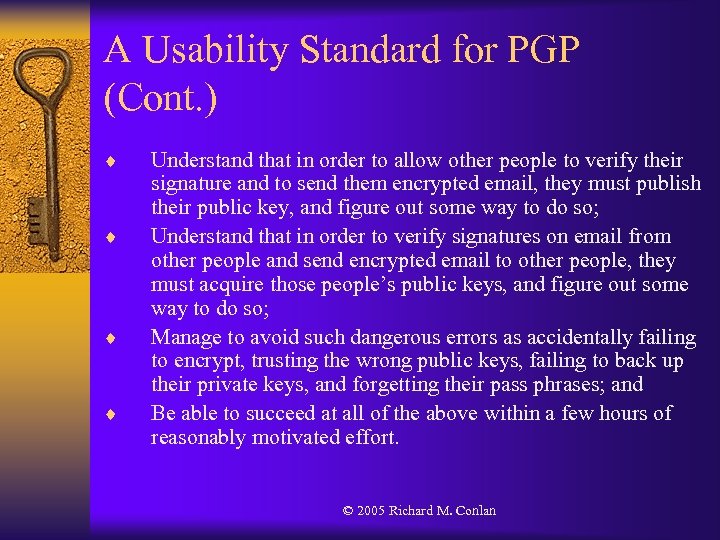 A Usability Standard for PGP (Cont.)

♦ Understand that in order to allow other people to verify their signature and to send them encrypted email, they must publish their public key, and figure out some way to do so;

♦ Understand that in order to verify signatures on email from other people and send encrypted email to other people, they must acquire those people's public keys, and figure out some way to do so;

♦ Manage to avoid such dangerous errors as accidentally failing to encrypt, trusting the wrong public keys, failing to back up their private keys, and forgetting their pass phrases; and

♦ Be able to succeed at all of the above within a few hours of reasonably motivated effort.

© 2005 Richard M. Conlan